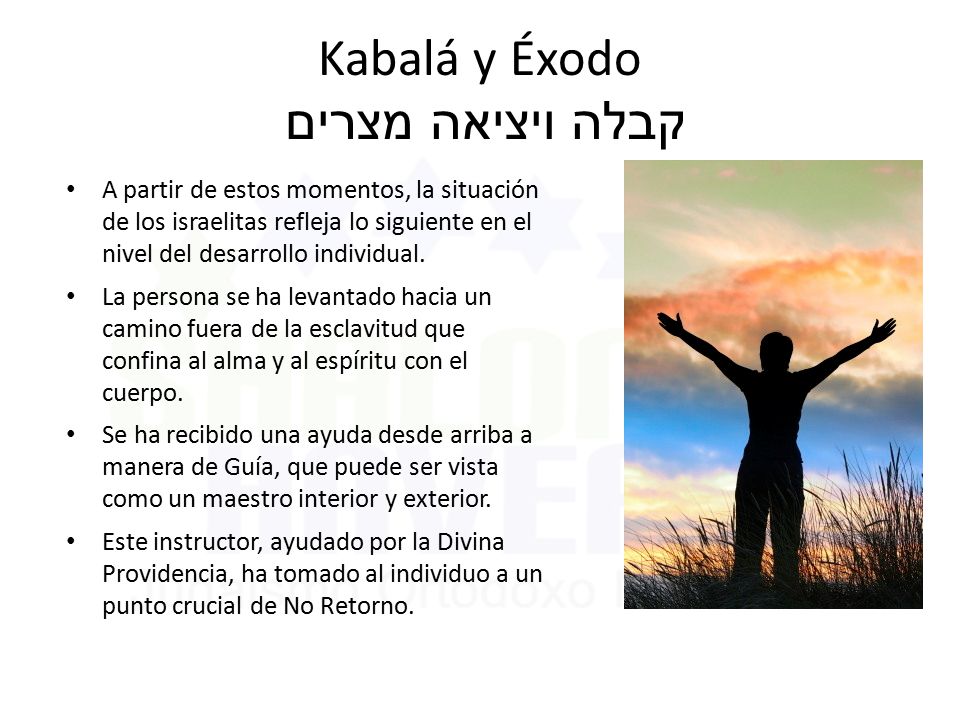 Kabalá y Éxodo
קבלה ויציאה מצרים

• A partir de estos momentos, la situación de los israelitas refleja lo siguiente en el nivel del desarrollo individual.

• La persona se ha levantado hacia un camino fuera de la esclavitud que confina al alma y al espíritu con el cuerpo.

• Se ha recibido una ayuda desde arriba a manera de Guía, que puede ser vista como un maestro interior y exterior.

• Este instructor, ayudado por la Divina Providencia, ha tomado al individuo a un punto crucial de No Retorno.